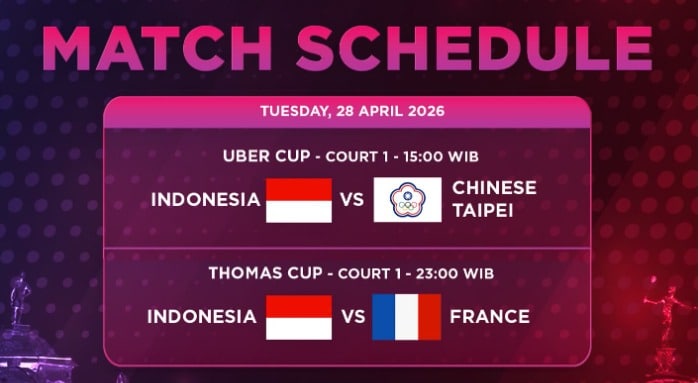 MATCH SCHEDULE

TUESDAY, 28 APRIL 2026

UBER CUP - COURT 1 - 15:00 WIB

INDONESIA VS CHINESE TAIPEI

THOMAS CUP - COURT 1 - 23:00 WIB

INDONESIA VS FRANCE